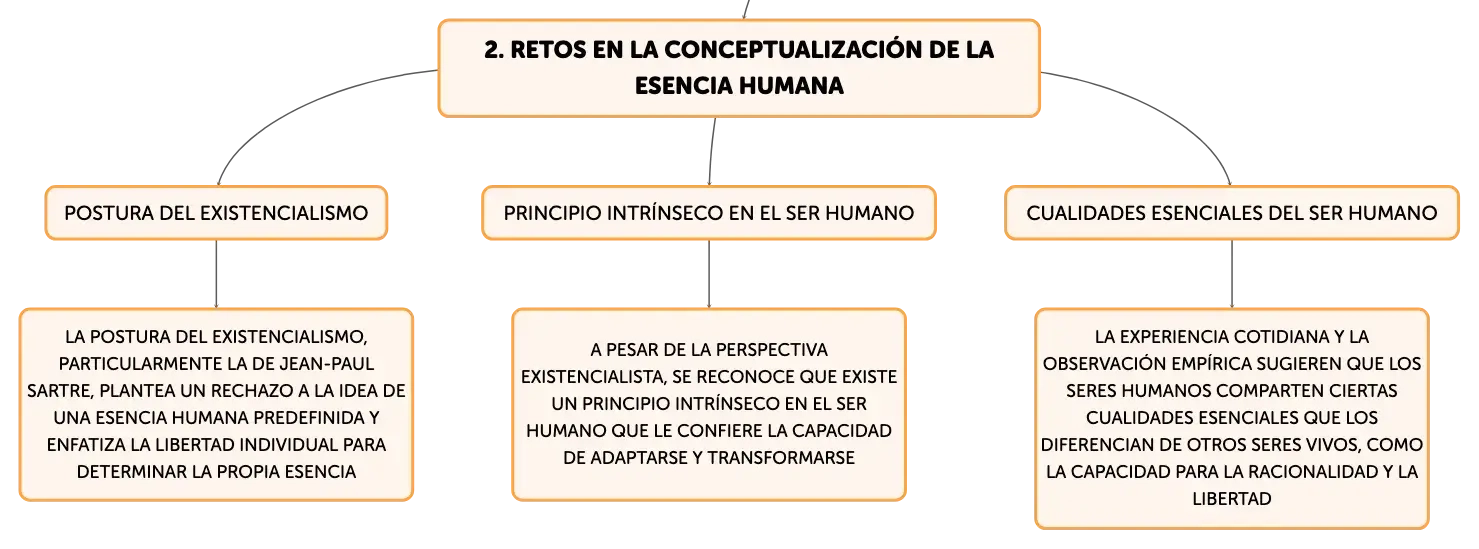 2. RETOS EN LA CONCEPTUALIZACIÓN DE LA ESENCIA HUMANA

POSTURA DEL EXISTENCIALISMO

LA POSTURA DEL EXISTENCIALISMO, PARTICULARMENTE LA DE JEAN-PAUL SARTRE, PLANTEA UN RECHAZO A LA IDEA DE UNA ESENCIA HUMANA PREDEFINIDA Y ENFATIZA LA LIBERTAD INDIVIDUAL PARA DETERMINAR LA PROPIA ESENCIA

PRINCIPIO INTRÍNSECO EN EL SER HUMANO

A PESAR DE LA PERSPECTIVA EXISTENCIALISTA, SE RECONOCE QUE EXISTE UN PRINCIPIO INTRÍNSECO EN EL SER HUMANO QUE LE CONFIERE LA CAPACIDAD DE ADAPTARSE Y TRANSFORMARSE

CUALIDADES ESENCIALES DEL SER HUMANO

LA EXPERIENCIA COTIDIANA Y LA OBSERVACIÓN EMPÍRICA SUGIEREN QUE LOS SERES HUMANOS COMPARTEN CIERTAS CUALIDADES ESENCIALES QUE LOS DIFERENCIAN DE OTROS SERES VIVOS, COMO LA CAPACIDAD PARA LA RACIONALIDAD Y LA LIBERTAD